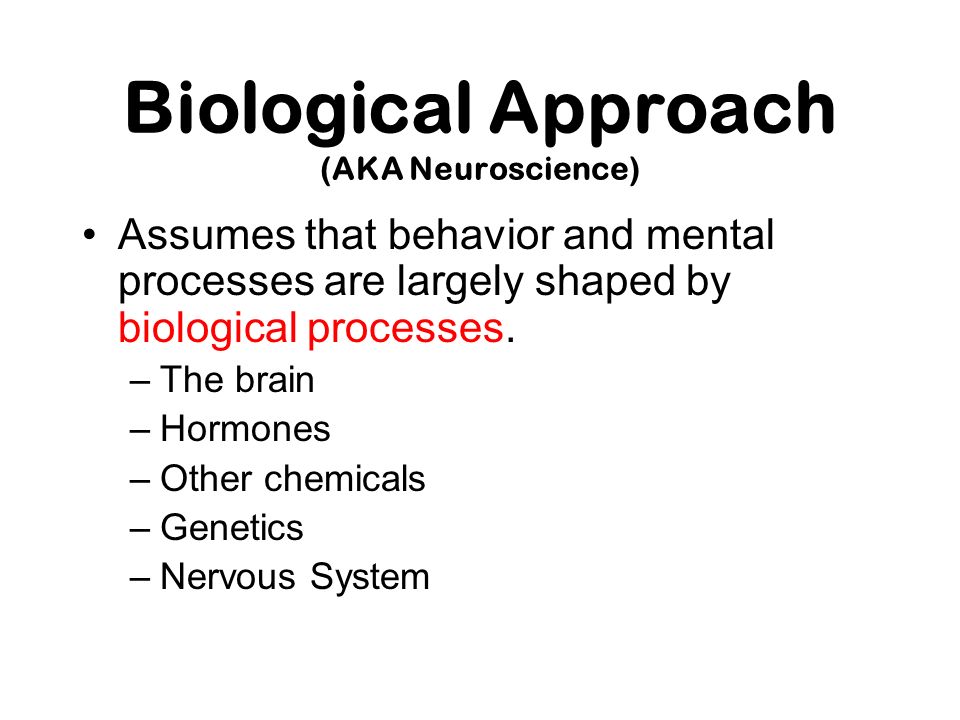 Biological Approach
(AKA Neuroscience)

• Assumes that behavior and mental processes are largely shaped by biological processes.
– The brain
– Hormones
– Other chemicals
– Genetics
– Nervous System